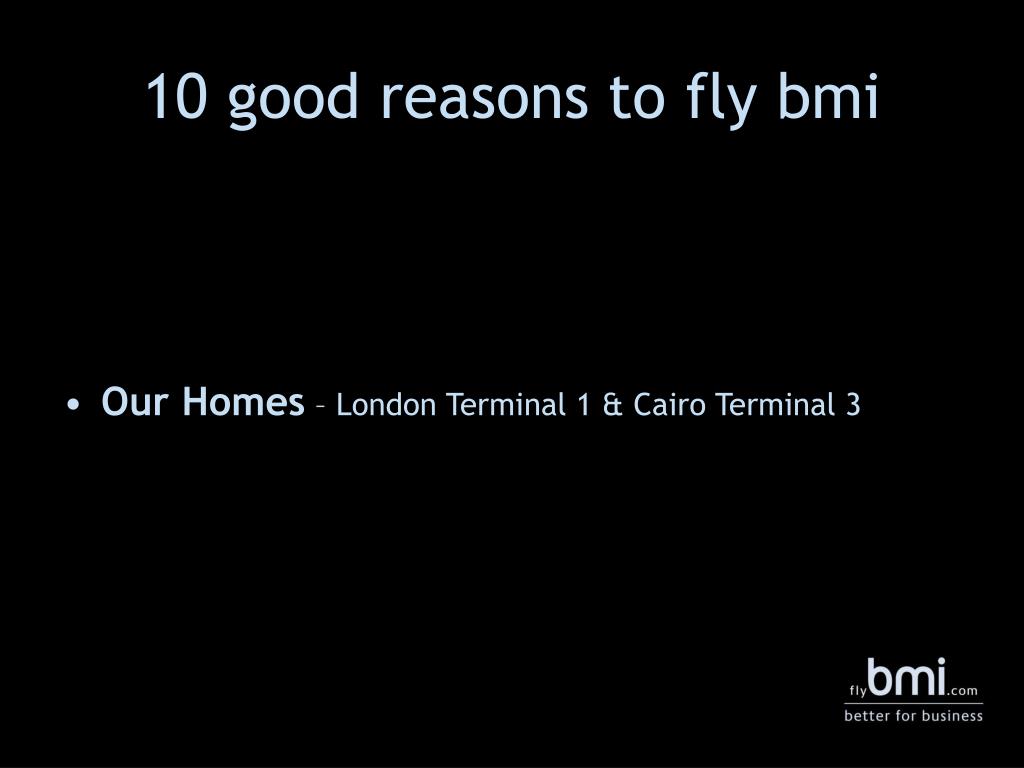 10 good reasons to fly bmi

• Our Homes – London Terminal 1 & Cairo Terminal 3

flybmi.com
better for business